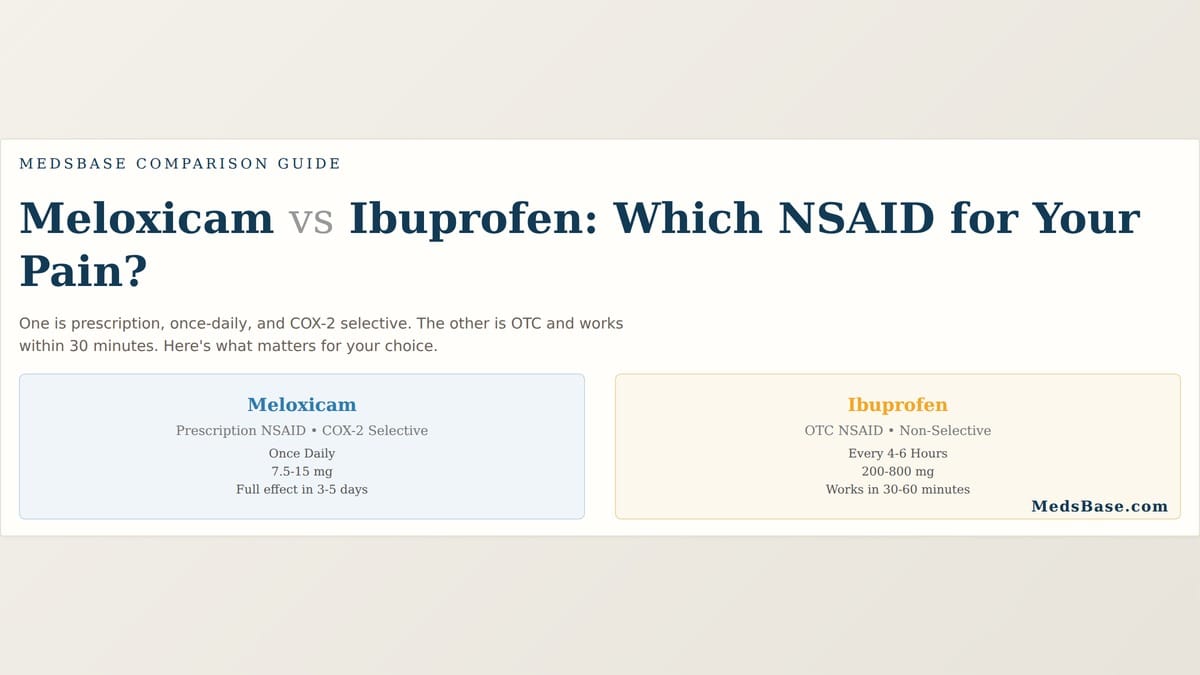 MEDSBASE COMPARISON GUIDE

Meloxicam vs Ibuprofen: Which NSAID for Your Pain?

One is prescription, once-daily, and COX-2 selective. The other is OTC and works within 30 minutes. Here's what matters for your choice.

Meloxicam
Prescription NSAID • COX-2 Selective
Once Daily
7.5-15 mg
Full effect in 3-5 days

Ibuprofen
OTC NSAID • Non-Selective
Every 4-6 Hours
200-800 mg
Works in 30-60 minutes

MedsBase.com